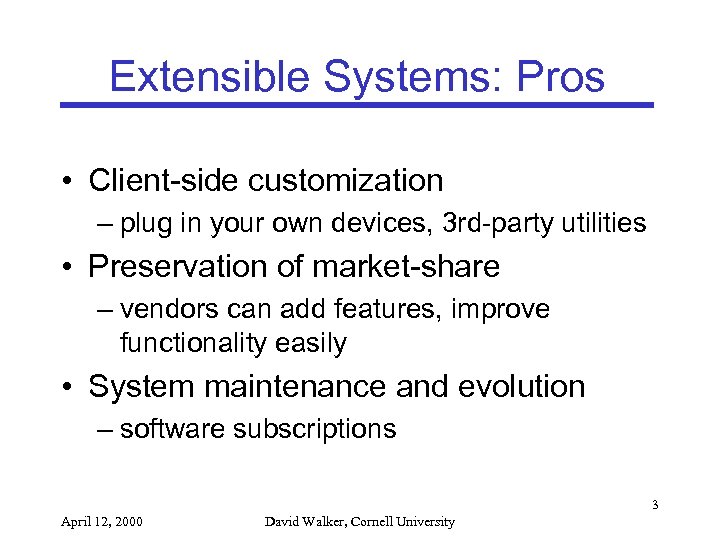 Extensible Systems: Pros

• Client-side customization
– plug in your own devices, 3rd-party utilities

• Preservation of market-share
– vendors can add features, improve functionality easily

• System maintenance and evolution
– software subscriptions

3

April 12, 2000 David Walker, Cornell University